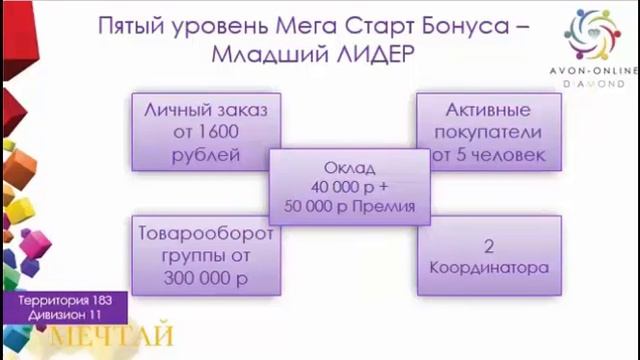 Пятый уровень Мега Старт Бонуса – Младший ЛИДЕР

AVON-ONLINE
DIAMOND

Личный заказ от 1600 рублей

Активные покупатели от 5 человек

Оклад
40 000 р +
50 000 р Премия

Товарооборот группы от 300 000 р

2
Координатора

Территория 183
Дивизион 11

МЕЧТАЙ